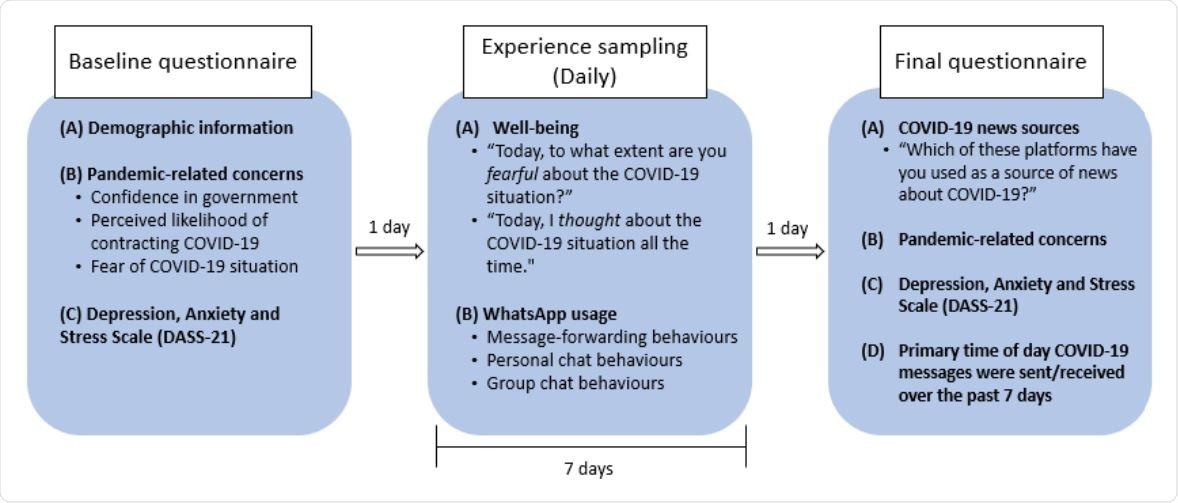 Baseline questionnaire

(A) Demographic information

(B) Pandemic-related concerns
• Confidence in government
• Perceived likelihood of contracting COVID-19
• Fear of COVID-19 situation

(C) Depression, Anxiety and Stress Scale (DASS-21)

1 day

Experience sampling (Daily)

(A) Well-being
• "Today, to what extent are you fearful about the COVID-19 situation?"
• "Today, I thought about the COVID-19 situation all the time."

(B) WhatsApp usage
• Message-forwarding behaviours
• Personal chat behaviours
• Group chat behaviours

7 days

1 day

Final questionnaire

(A) COVID-19 news sources
• "Which of these platforms have you used as a source of news about COVID-19?"

(B) Pandemic-related concerns

(C) Depression, Anxiety and Stress Scale (DASS-21)

(D) Primary time of day COVID-19 messages were sent/received over the past 7 days